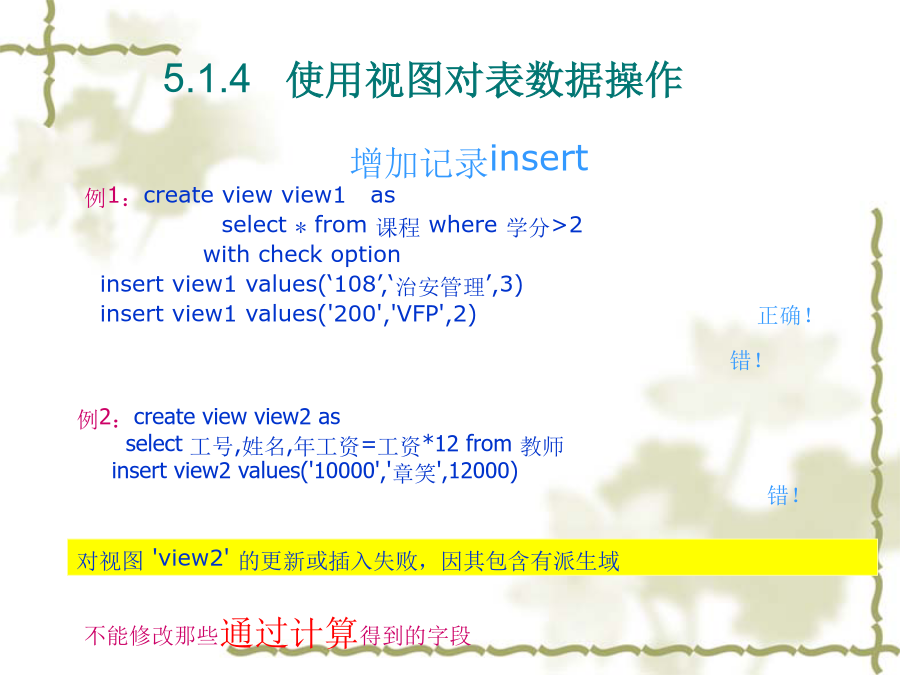 5.1.4 使用视图对表数据操作

增加记录insert

例1：create view view1 as
select * from 课程 where 学分>2
with check option
insert view1 values(‘108’,‘治安管理’,3)
insert view1 values('200','VFP',2)

正确！

错！

例2：create view view2 as
select 工号,姓名,年工资=工资*12 from 教师
insert view2 values('10000','章笑',12000)

错！

对视图 'view2' 的更新或插入失败，因其包含有派生域

不能修改那些通过计算得到的字段